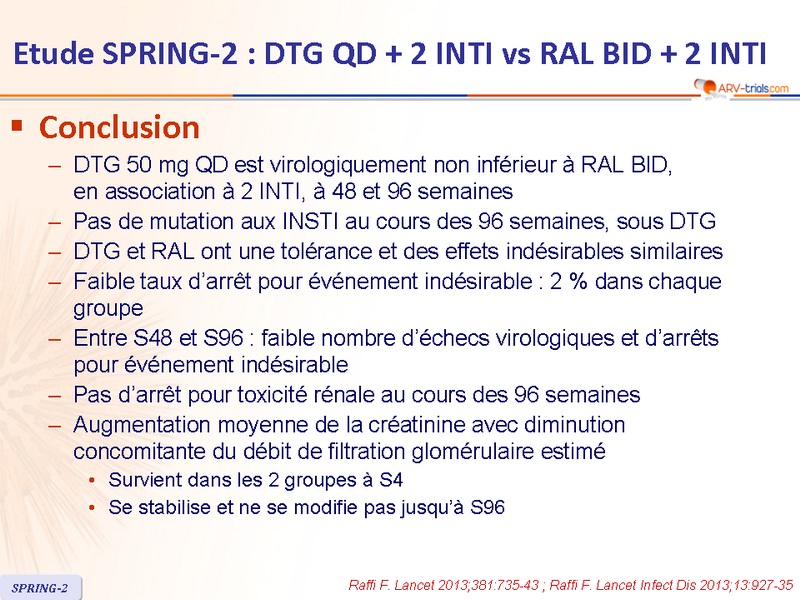 Etude SPRING-2 : DTG QD + 2 INTI vs RAL BID + 2 INTI

ARV-trials.com

▪ Conclusion

– DTG 50 mg QD est virologiquement non inférieur à RAL BID, en association à 2 INTI, à 48 et 96 semaines
– Pas de mutation aux INSTI au cours des 96 semaines, sous DTG
– DTG et RAL ont une tolérance et des effets indésirables similaires
– Faible taux d'arrêt pour événement indésirable : 2 % dans chaque groupe
– Entre S48 et S96 : faible nombre d'échecs virologiques et d'arrêts pour événement indésirable
– Pas d'arrêt pour toxicité rénale au cours des 96 semaines
– Augmentation moyenne de la créatinine avec diminution concomitante du débit de filtration glomérulaire estimé
• Survient dans les 2 groupes à S4
• Se stabilise et ne se modifie pas jusqu'à S96

SPRING-2

Raffi F. Lancet 2013;381:735-43 ; Raffi F. Lancet Infect Dis 2013;13:927-35